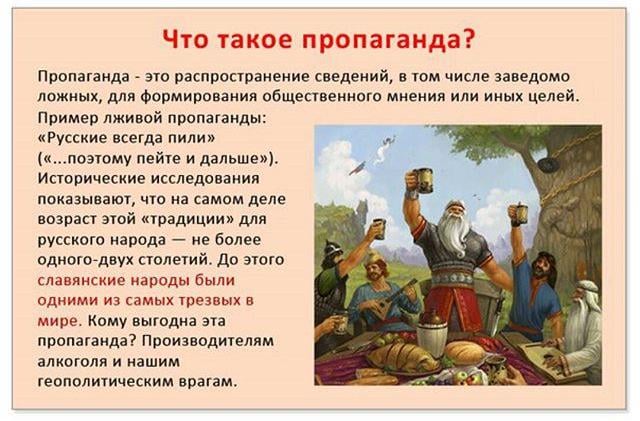 Что такое пропаганда?

Пропаганда - это распространение сведений, в том числе заведомо ложных, для формирования общественного мнения или иных целей.

Пример лживой пропаганды: «Русские всегда пили» («...поэтому пейте и дальше»). Исторические исследования показывают, что на самом деле возраст этой «традиции» для русского народа — не более одного-двух столетий. До этого славянские народы были одними из самых трезвых в мире. Кому выгодна эта пропаганда? Производителям алкоголя и нашим геополитическим врагам.